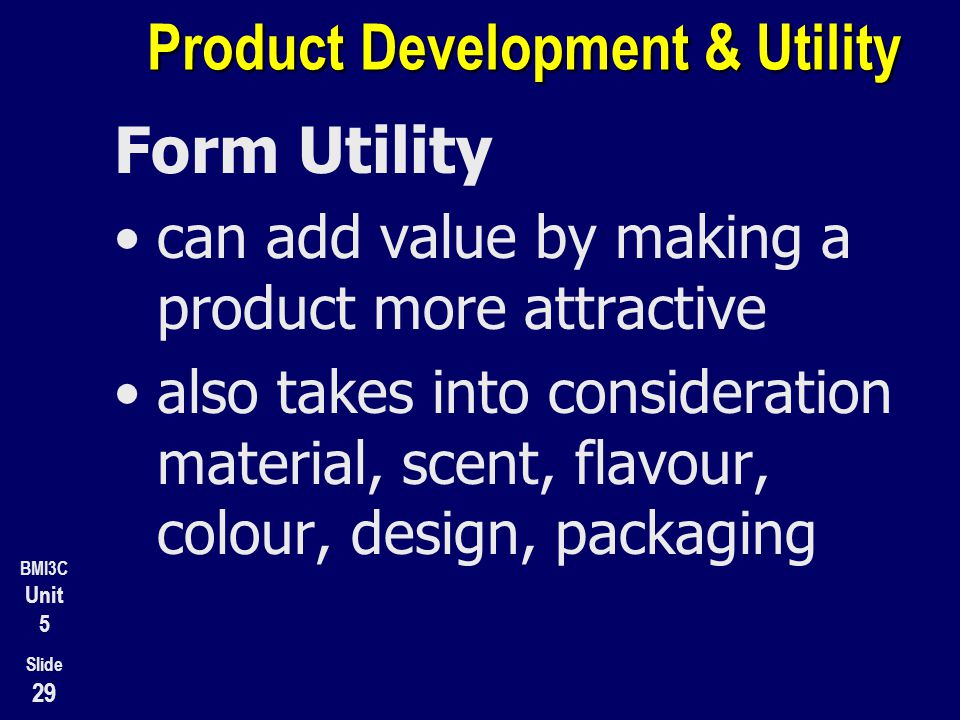 Product Development & Utility

Form Utility

• can add value by making a product more attractive

• also takes into consideration material, scent, flavour, colour, design, packaging

BMI3C
Unit
5

Slide
29